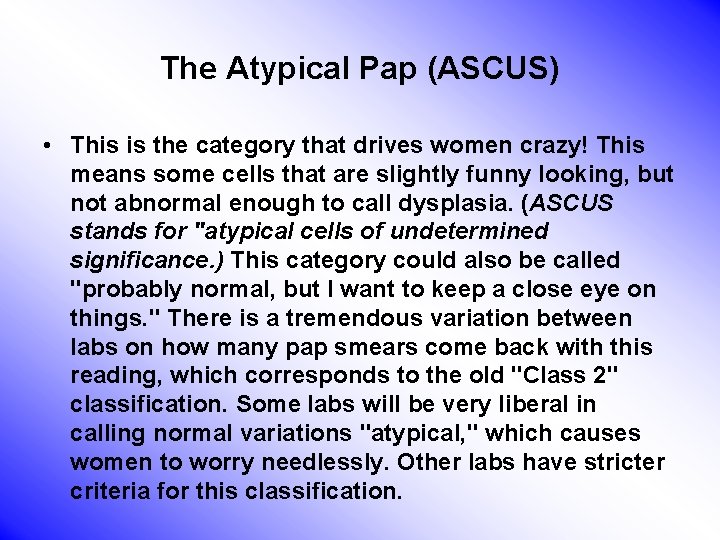 The Atypical Pap (ASCUS)

• This is the category that drives women crazy! This means some cells that are slightly funny looking, but not abnormal enough to call dysplasia. (ASCUS stands for "atypical cells of undetermined significance.) This category could also be called "probably normal, but I want to keep a close eye on things." There is a tremendous variation between labs on how many pap smears come back with this reading, which corresponds to the old "Class 2" classification. Some labs will be very liberal in calling normal variations "atypical," which causes women to worry needlessly. Other labs have stricter criteria for this classification.